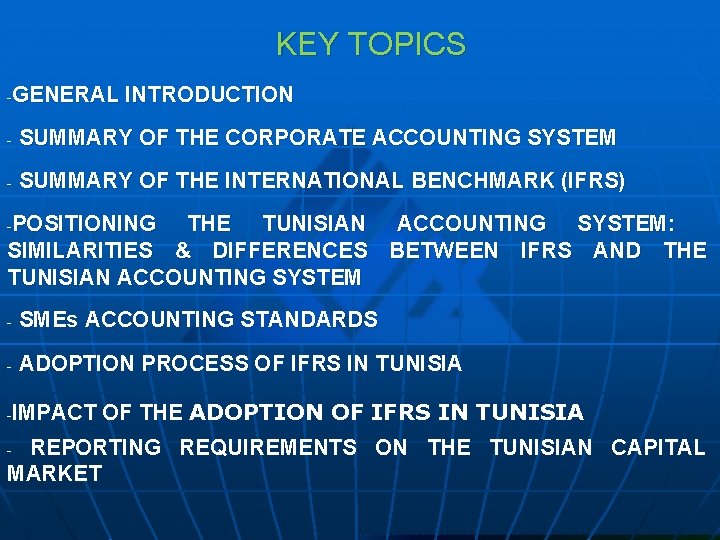 KEY TOPICS

-GENERAL INTRODUCTION

- SUMMARY OF THE CORPORATE ACCOUNTING SYSTEM

- SUMMARY OF THE INTERNATIONAL BENCHMARK (IFRS)

-POSITIONING THE TUNISIAN ACCOUNTING SYSTEM: SIMILARITIES & DIFFERENCES BETWEEN IFRS AND THE TUNISIAN ACCOUNTING SYSTEM

- SMEs ACCOUNTING STANDARDS

- ADOPTION PROCESS OF IFRS IN TUNISIA

-IMPACT OF THE ADOPTION OF IFRS IN TUNISIA

- REPORTING REQUIREMENTS ON THE TUNISIAN CAPITAL MARKET